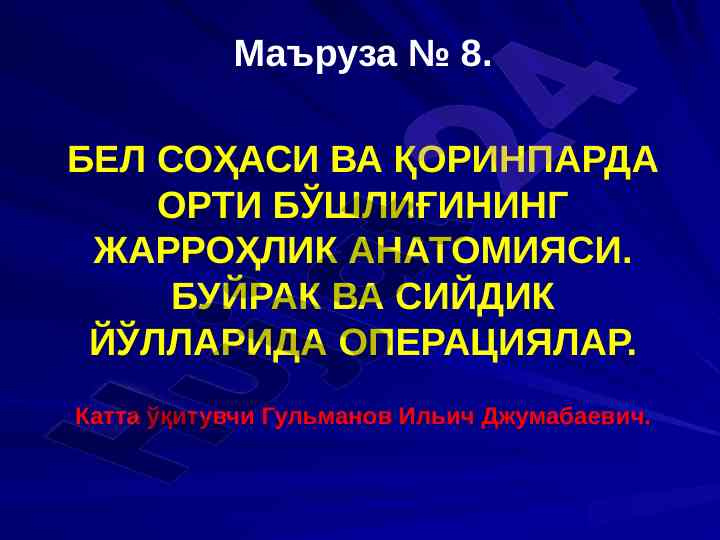 Маъруза № 8.

БЕЛ СОҲАСИ ВА ҚОРИНПАРДА ОРТИ БЎШЛИҒИНИНГ ЖАРРОҲЛИК АНАТОМИЯСИ. БУЙРАК ВА СИЙДИК ЙЎЛЛАРИДА ОПЕРАЦИЯЛАР.

Катта ўқитувчи Гульманов Ильич Джумабаевич.